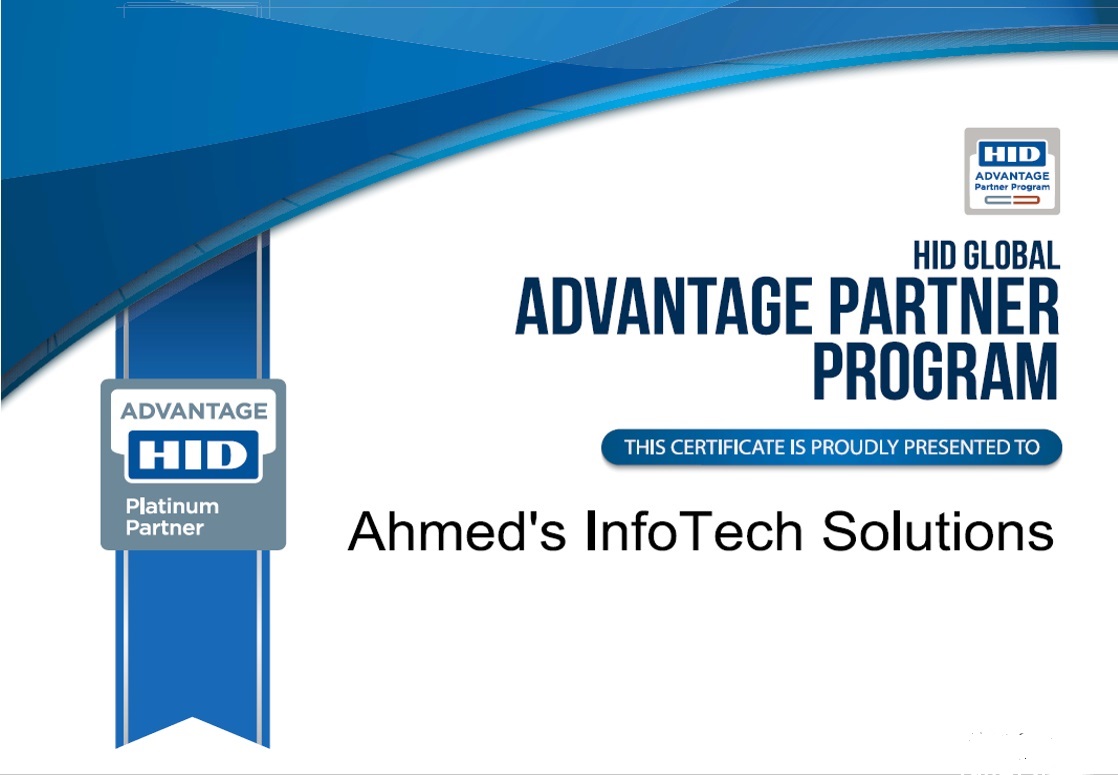 HID
ADVANTAGE
Partner Program

HID GLOBAL
ADVANTAGE PARTNER PROGRAM

ADVANTAGE
HID
Platinum Partner

THIS CERTIFICATE IS PROUDLY PRESENTED TO

Ahmed's InfoTech Solutions